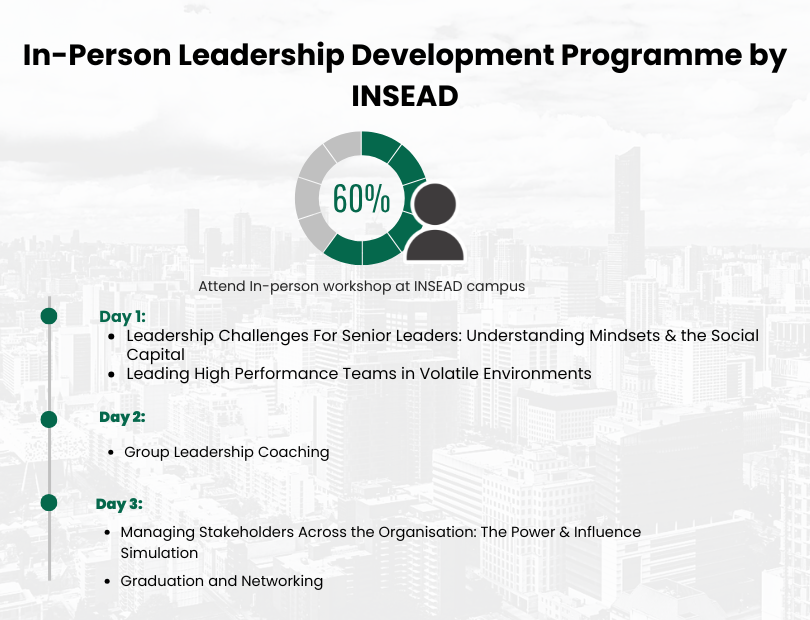 In-Person Leadership Development Programme by INSEAD

60%

Attend In-person workshop at INSEAD campus

Day 1:
- Leadership Challenges For Senior Leaders: Understanding Mindsets & the Social Capital
- Leading High Performance Teams in Volatile Environments

Day 2:
- Group Leadership Coaching

Day 3:
- Managing Stakeholders Across the Organisation: The Power & Influence Simulation
- Graduation and Networking